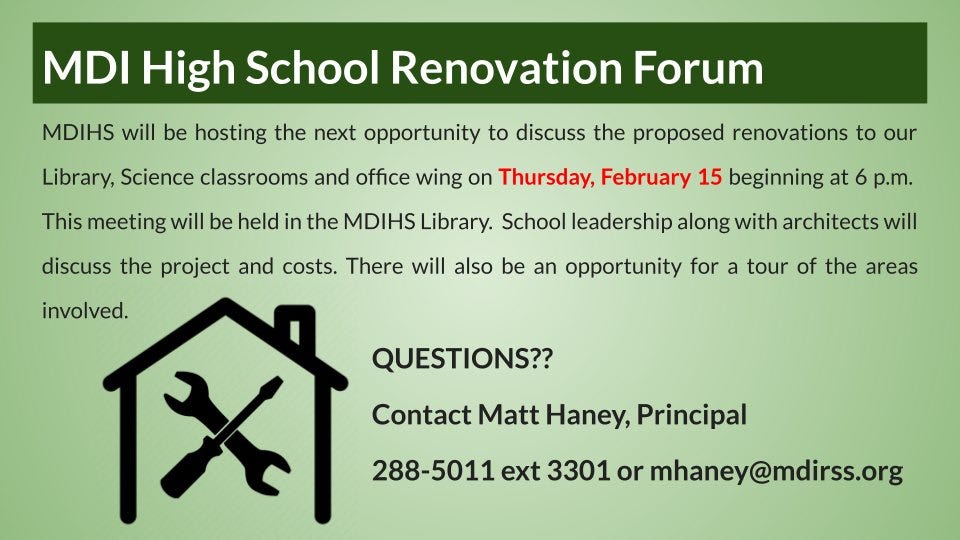 MDI High School Renovation Forum

MDIHS will be hosting the next opportunity to discuss the proposed renovations to our Library, Science classrooms and office wing on Thursday, February 15 beginning at 6 p.m. This meeting will be held in the MDIHS Library. School leadership along with architects will discuss the project and costs. There will also be an opportunity for a tour of the areas involved.

QUESTIONS??

Contact Matt Haney, Principal

288-5011 ext 3301 or mhaney@mdirss.org